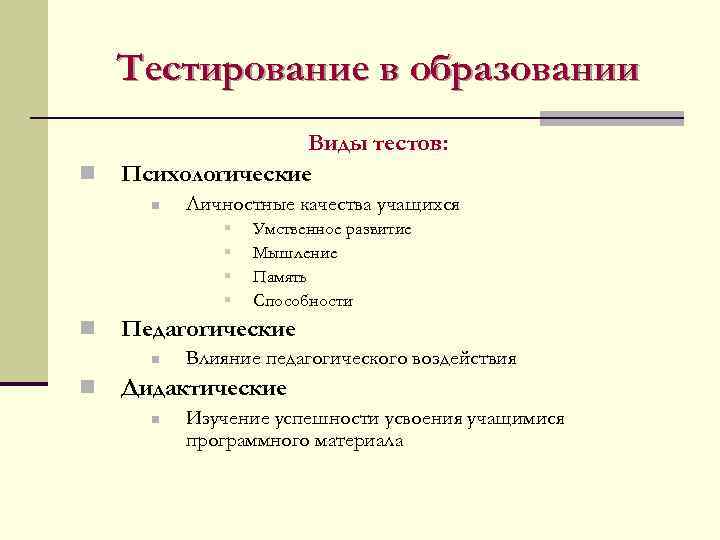 Тестирование в образовании

Виды тестов:

Психологические
Личностные качества учащихся
Умственное развитие
Мышление
Память
Способности

Педагогические
Влияние педагогического воздействия

Дидактические
Изучение успешности усвоения учащимися программного материала